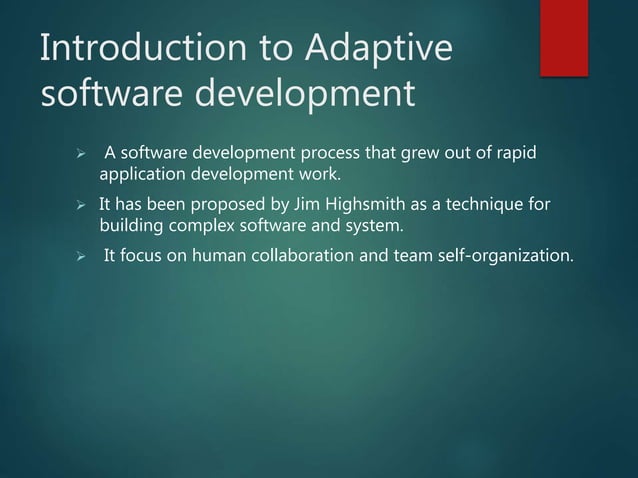 Introduction to Adaptive software development

➢ A software development process that grew out of rapid application development work.

➢ It has been proposed by Jim Highsmith as a technique for building complex software and system.

➢ It focus on human collaboration and team self-organization.